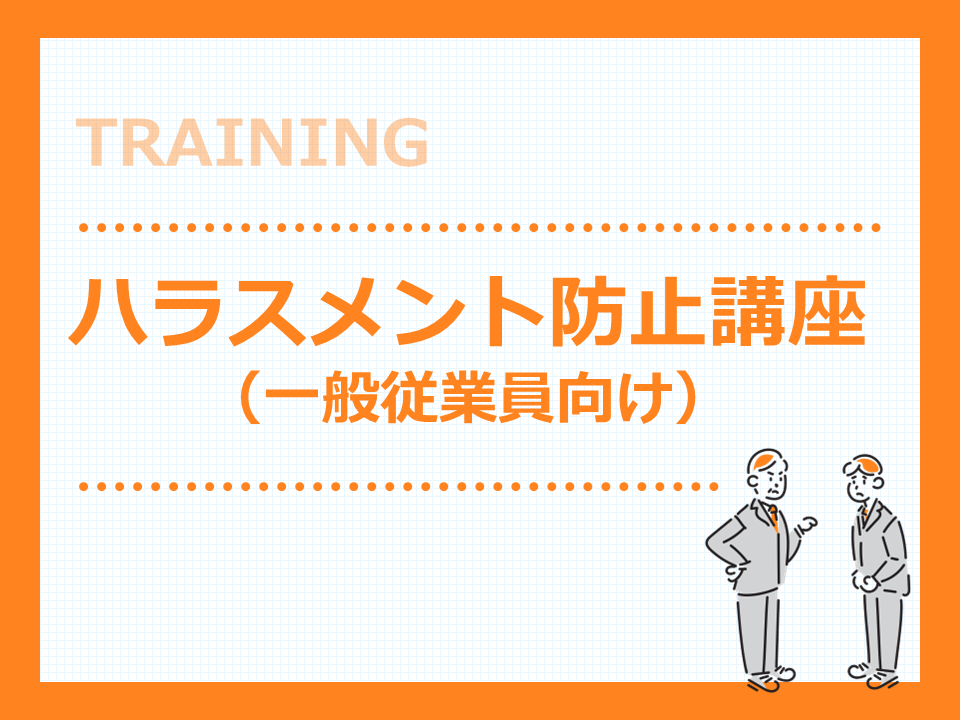 TRAINING

ハラスメント防止講座
（一般従業員向け）